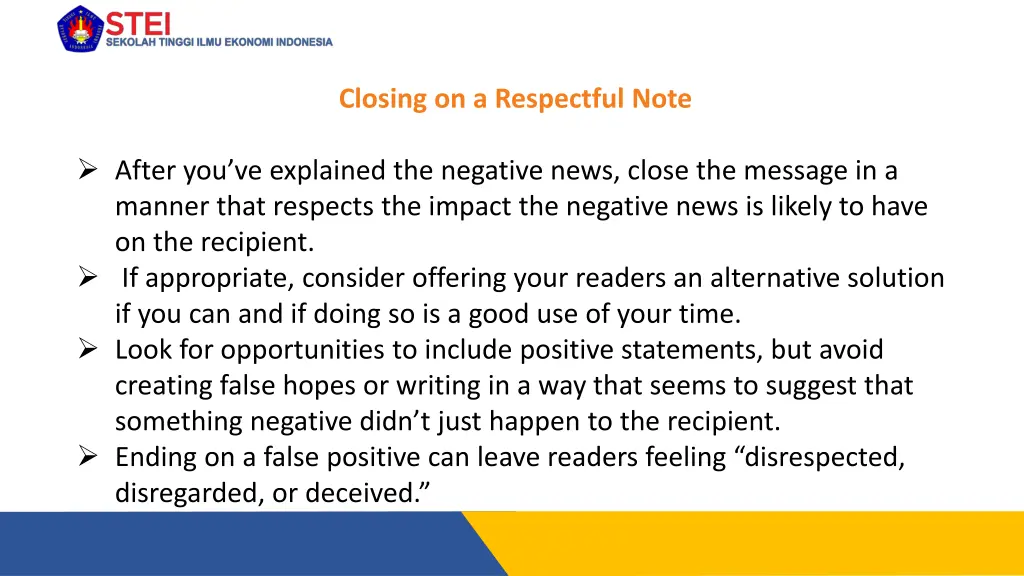 STEI
SEKOLAH TINGGI ILMU EKONOMI INDONESIA

Closing on a Respectful Note

➢ After you've explained the negative news, close the message in a manner that respects the impact the negative news is likely to have on the recipient.
➢ If appropriate, consider offering your readers an alternative solution if you can and if doing so is a good use of your time.
➢ Look for opportunities to include positive statements, but avoid creating false hopes or writing in a way that seems to suggest that something negative didn't just happen to the recipient.
➢ Ending on a false positive can leave readers feeling "disrespected, disregarded, or deceived."